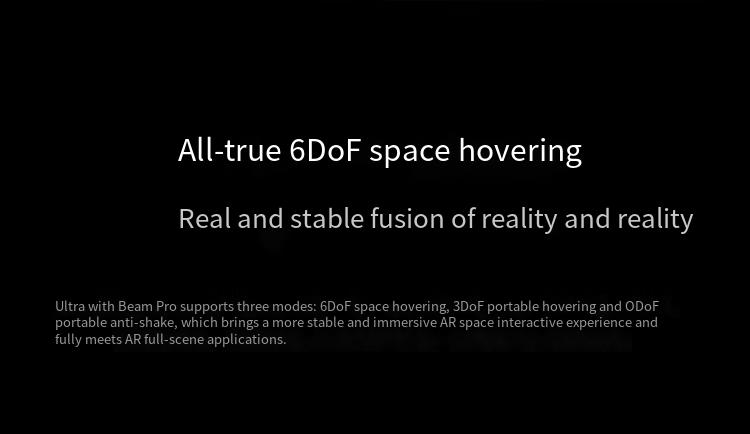 All-true 6DoF space hovering

Real and stable fusion of reality and reality

Ultra with Beam Pro supports three modes: 6DoF space hovering, 3DoF portable hovering and ODoF portable anti-shake, which brings a more stable and immersive AR space interactive experience and fully meets AR full-scene applications.